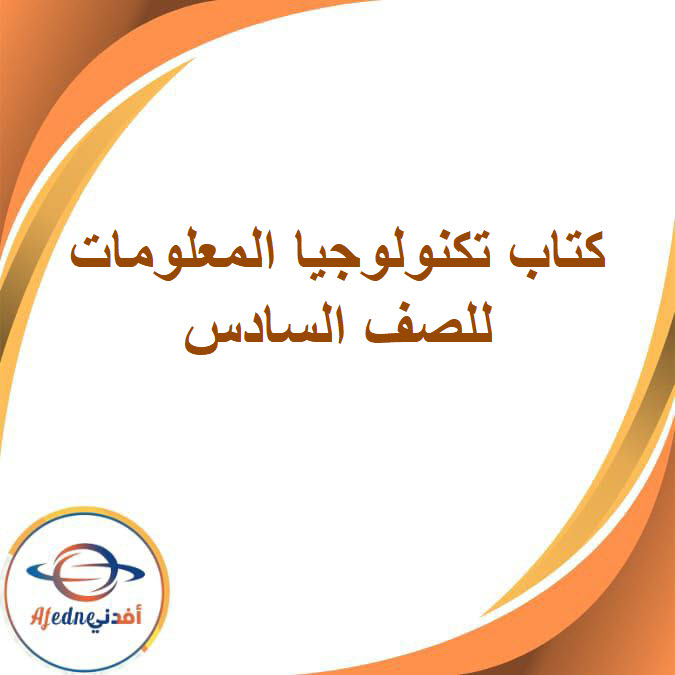 كتاب تكنولوجيا المعلومات للصف السادس

Afedne أفدني